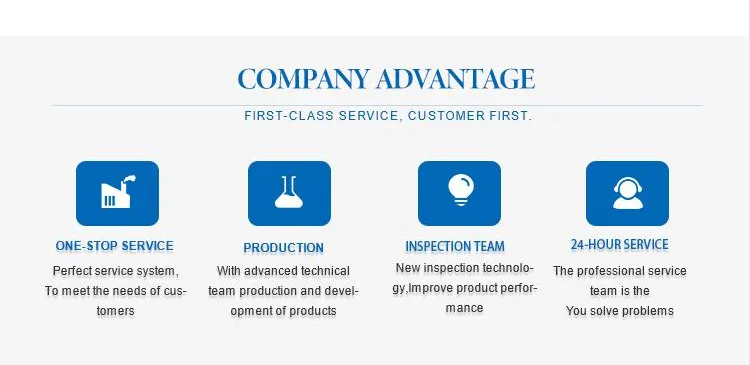 COMPANY ADVANTAGE

FIRST-CLASS SERVICE, CUSTOMER FIRST.

ONE-STOP SERVICE

Perfect service system, To meet the needs of customers

PRODUCTION

With advanced technical team production and development of products

INSPECTION TEAM

New inspection technology,Improve product performance

24-HOUR SERVICE

The professional service team is the You solve problems